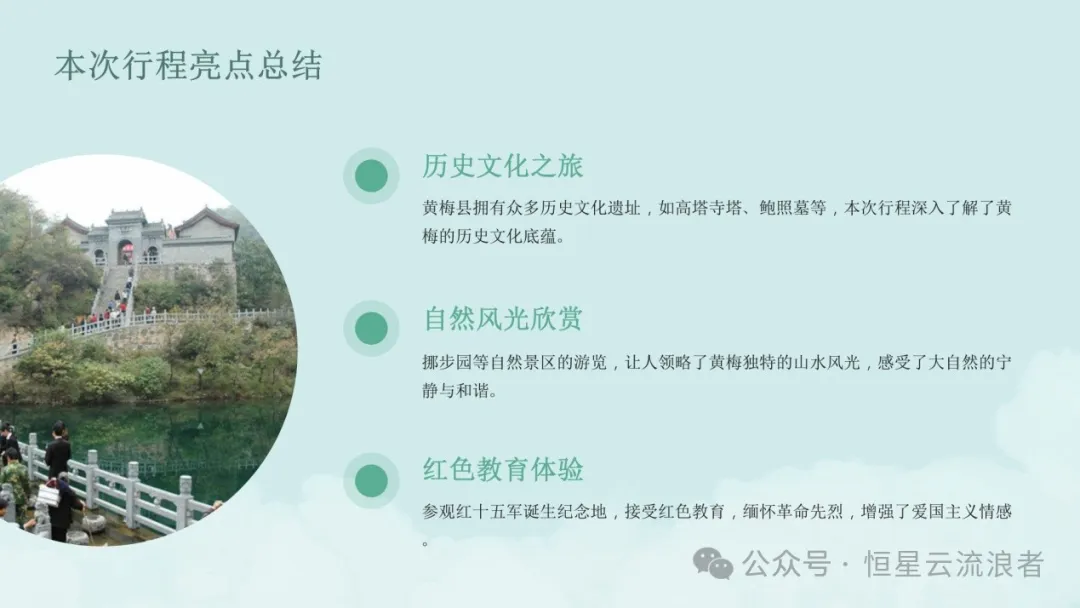 本次行程亮点总结

历史文化之旅

黄梅县拥有众多历史文化遗址，如高塔寺塔、鲍照墓等，本次行程深入了解了黄梅的历史文化底蕴。

自然风光欣赏

挪步园等自然景区的游览，让人领略了黄梅独特的山水风光，感受了大自然的宁静与和谐。

红色教育体验

参观红十五军诞生纪念地，接受红色教育，缅怀革命先烈，增强了爱国主义情感。

公众号 · 恒星云流浪者